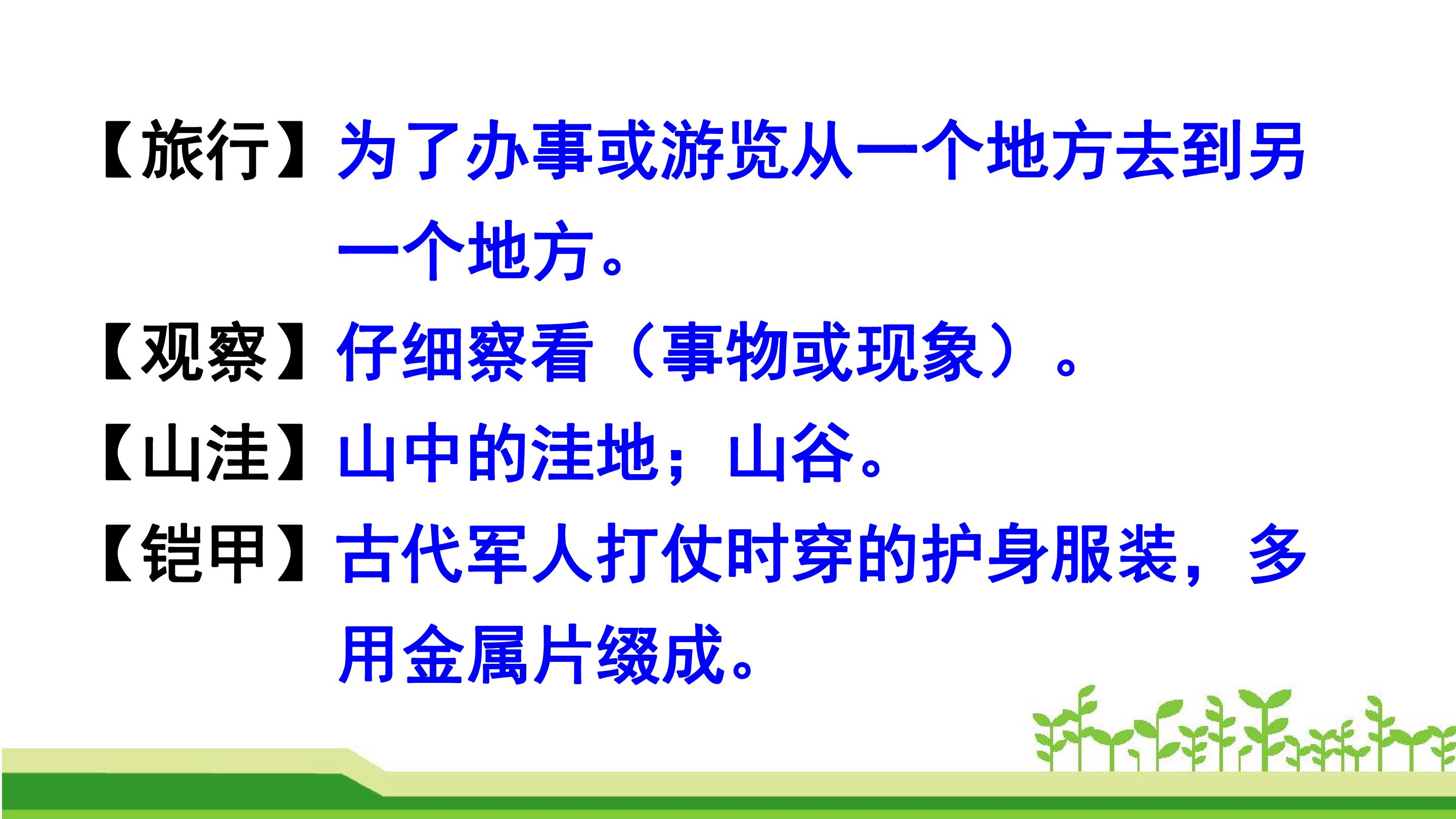 【旅行】为了办事或游览从一个地方去到另一个地方。

【观察】仔细察看（事物或现象）。

【山洼】山中的洼地；山谷。

【铠甲】古代军人打仗时穿的护身服装，多用金属片缀成。